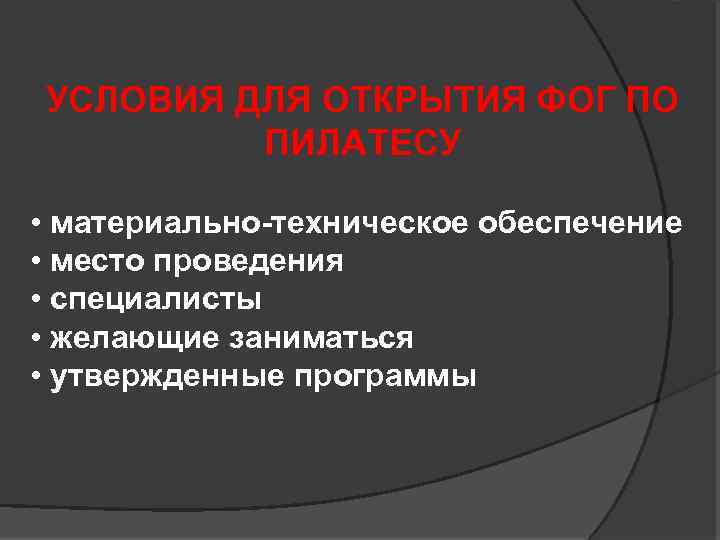 УСЛОВИЯ ДЛЯ ОТКРЫТИЯ ФОГ ПО ПИЛАТЕСУ

• материально-техническое обеспечение
• место проведения
• специалисты
• желающие заниматься
• утвержденные программы